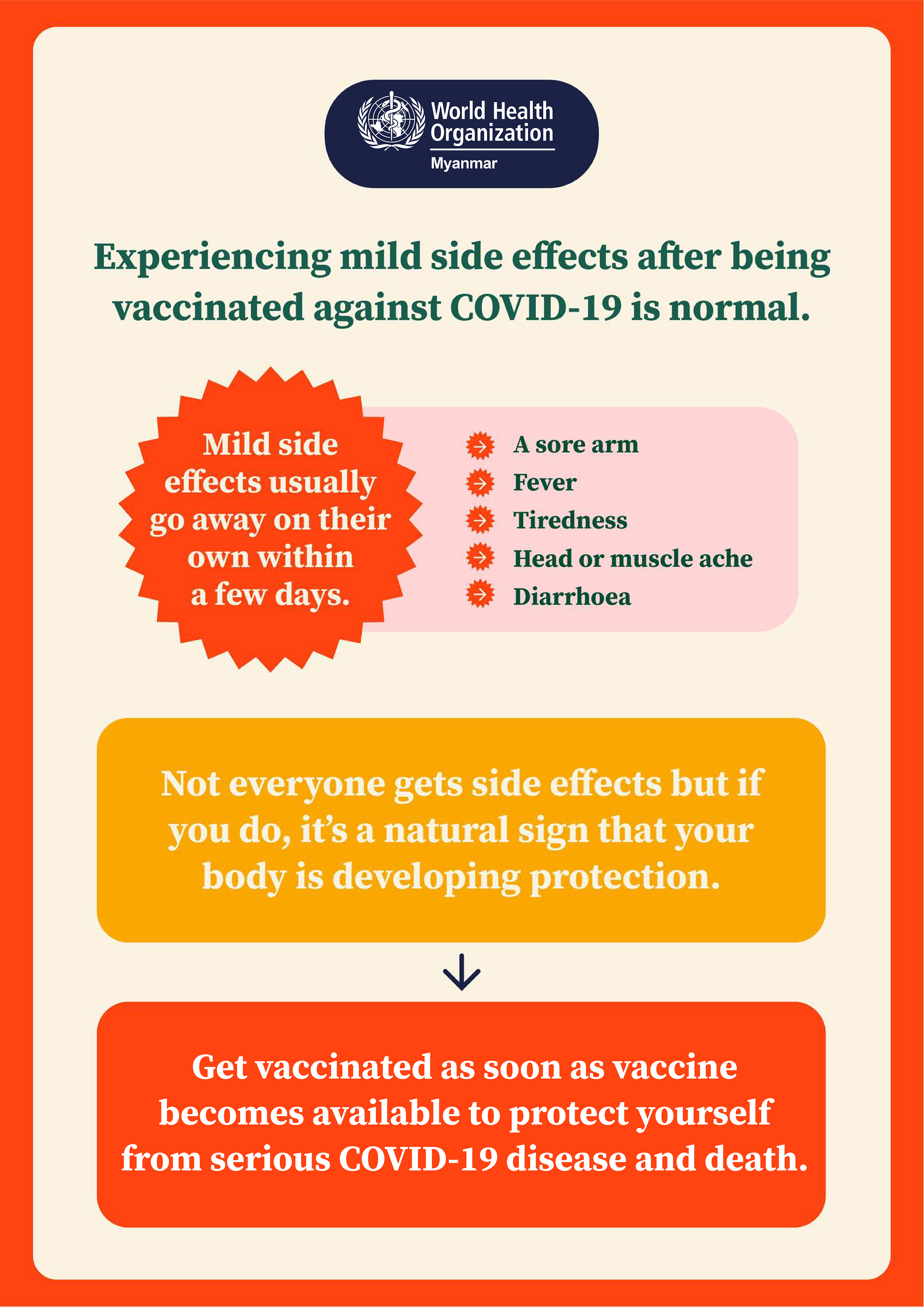 World Health Organization
Myanmar

Experiencing mild side effects after being vaccinated against COVID-19 is normal.

Mild side effects usually go away on their own within a few days.

A sore arm
Fever
Tiredness
Head or muscle ache
Diarrhoea

Not everyone gets side effects but if you do, it's a natural sign that your body is developing protection.

Get vaccinated as soon as vaccine becomes available to protect yourself from serious COVID-19 disease and death.